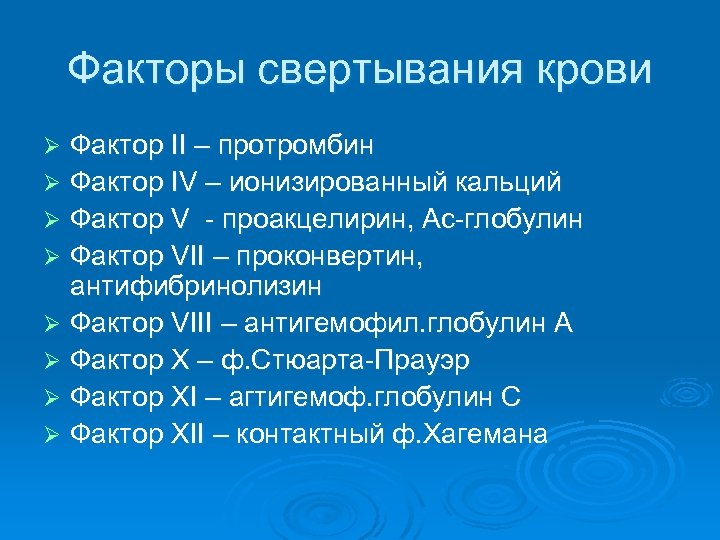 Факторы свертывания крови

➢ Фактор II – протромбин
➢ Фактор IV – ионизированный кальций
➢ Фактор V - проакцелирин, Ас-глобулин
➢ Фактор VII – проконвертин, антифибринолизин
➢ Фактор VIII – антигемофил.глобулин А
➢ Фактор X – ф.Стюарта-Прауэр
➢ Фактор XI – агтигемоф.глобулин С
➢ Фактор XII – контактный ф.Хагемана